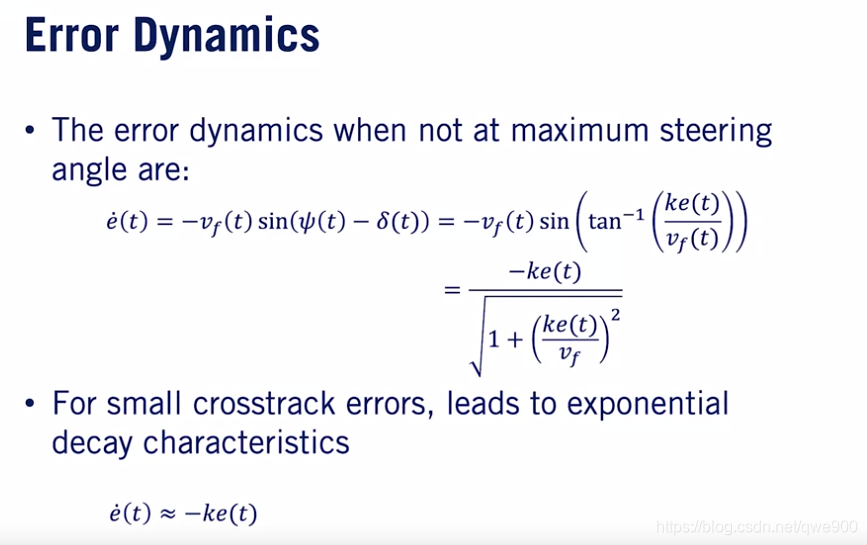 Error Dynamics

• The error dynamics when not at maximum steering angle are:

$\dot{e}(t) = -v_f(t)\sin(\psi(t) - \delta(t)) = -v_f(t)\sin\left(\tan^{-1}\left(\frac{ke(t)}{v_f(t)}\right)\right)$

$= \frac{-ke(t)}{\sqrt{1 + \left(\frac{ke(t)}{v_f}\right)^2}}$

• For small crosstrack errors, leads to exponential decay characteristics

$\dot{e}(t) \approx -ke(t)$

https://blog.csdn.net/qwe900